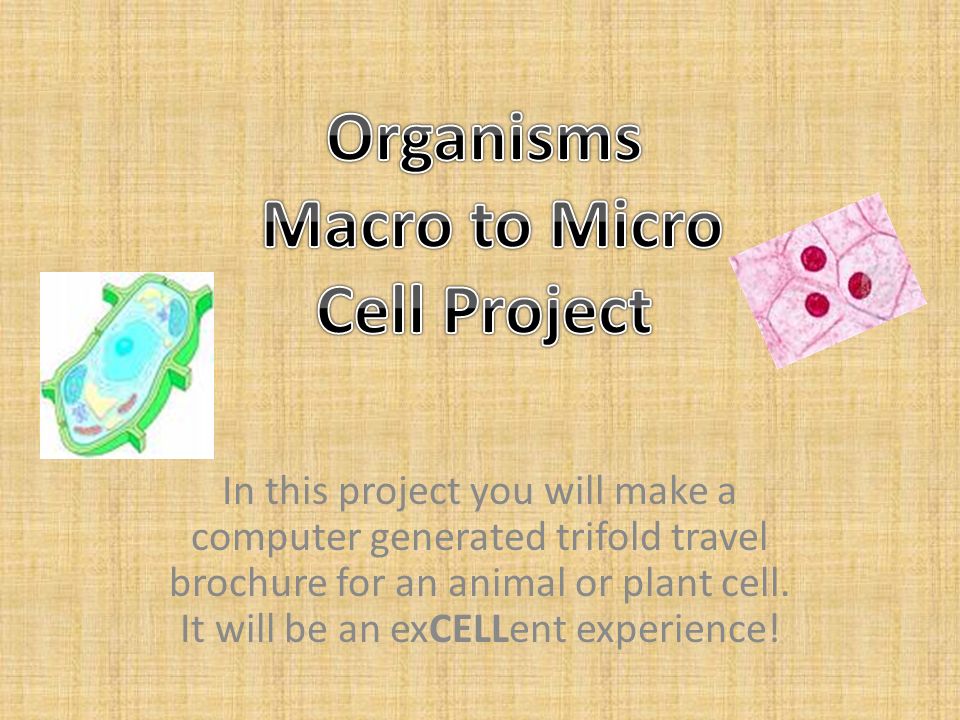 Organisms
Macro to Micro
Cell Project

In this project you will make a computer generated trifold travel brochure for an animal or plant cell. It will be an exCELLent experience!